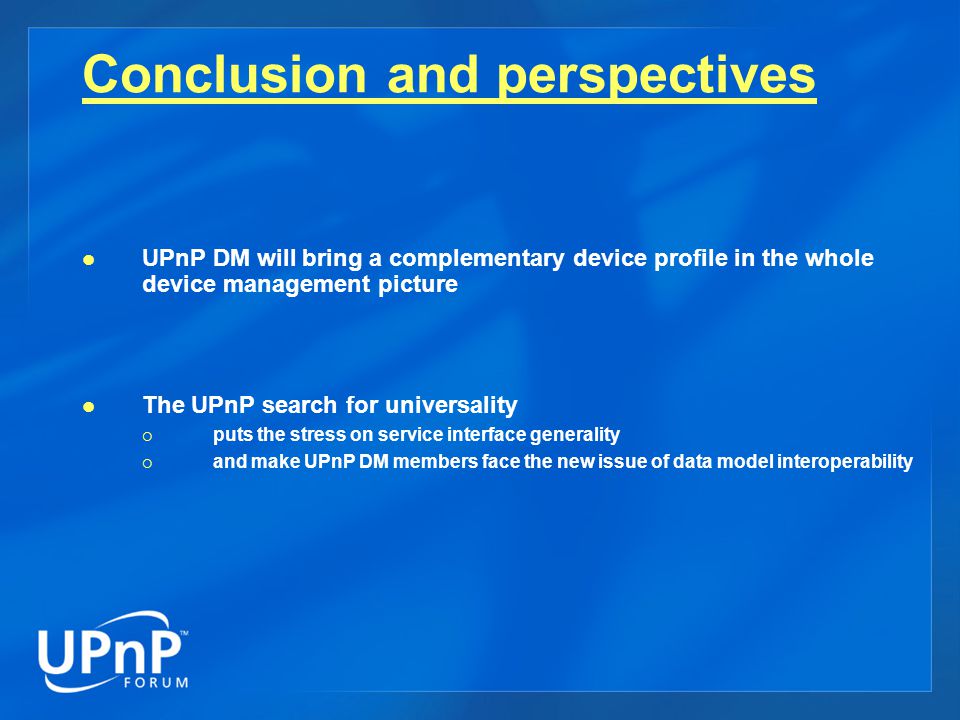 Conclusion and perspectives

UPnP DM will bring a complementary device profile in the whole device management picture

The UPnP search for universality

puts the stress on service interface generality

and make UPnP DM members face the new issue of data model interoperability

UPnP™ FORUM